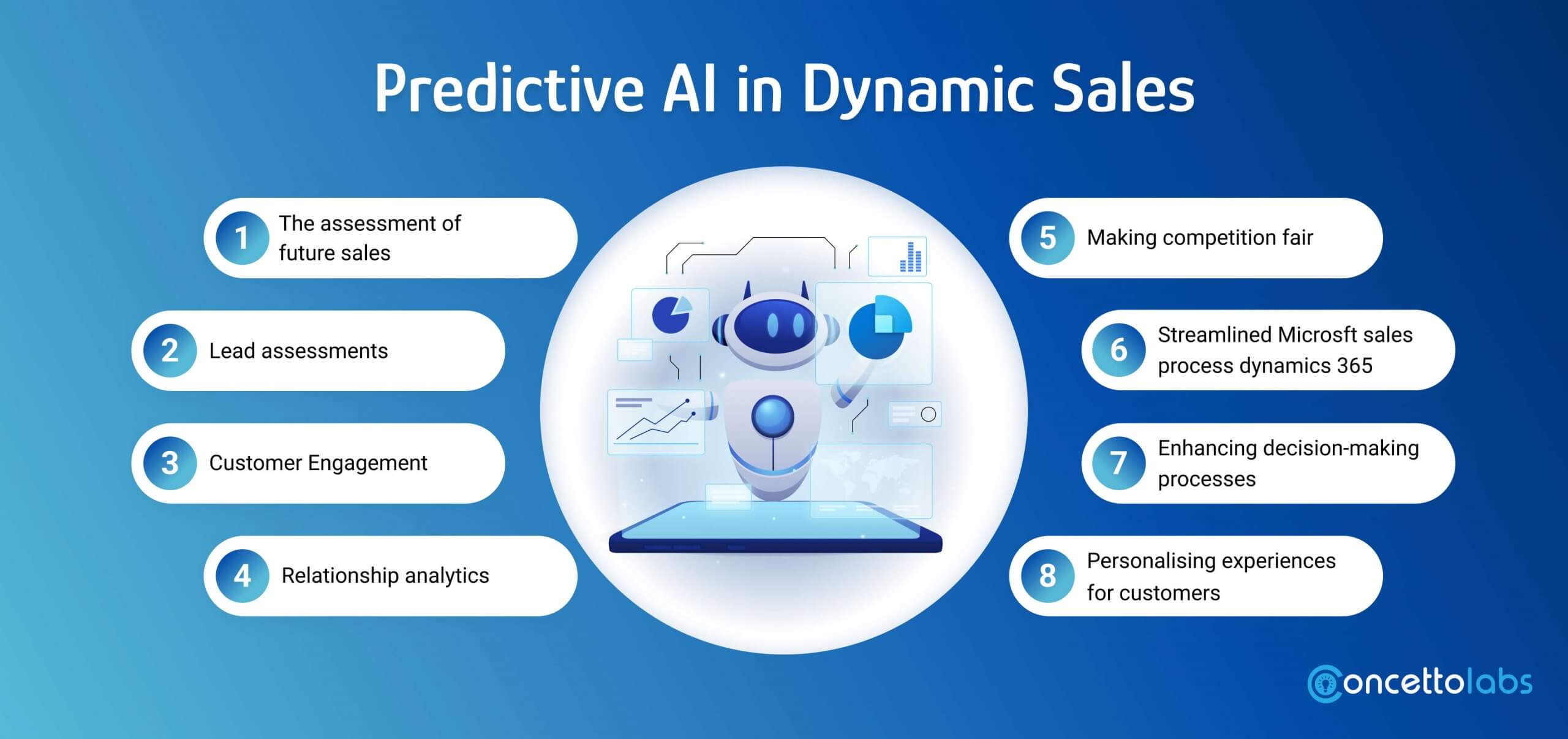 Predictive AI in Dynamic Sales

1 The assessment of future sales

2 Lead assessments

3 Customer Engagement

4 Relationship analytics

5 Making competition fair

6 Streamlined Microsft sales process dynamics 365

7 Enhancing decision-making processes

8 Personalising experiences for customers

Concettolabs